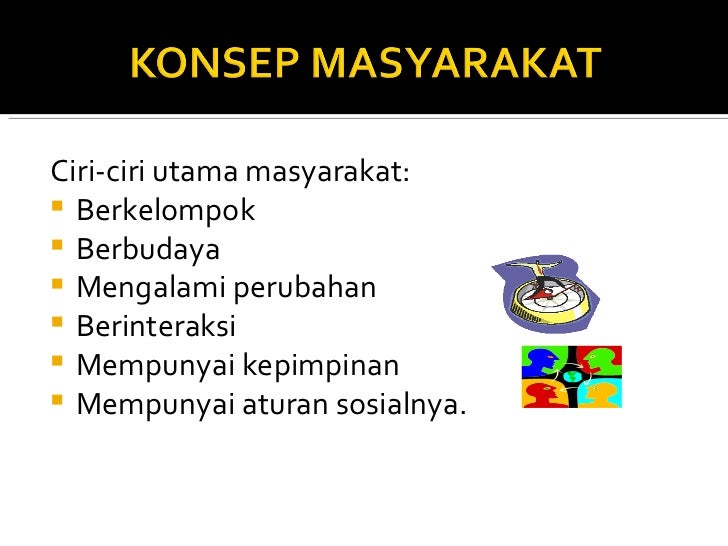 KONSEP MASYARAKAT

Ciri-ciri utama masyarakat:
- Berkelompok
- Berbudaya
- Mengalami perubahan
- Berinteraksi
- Mempunyai kepimpinan
- Mempunyai aturan sosialnya.